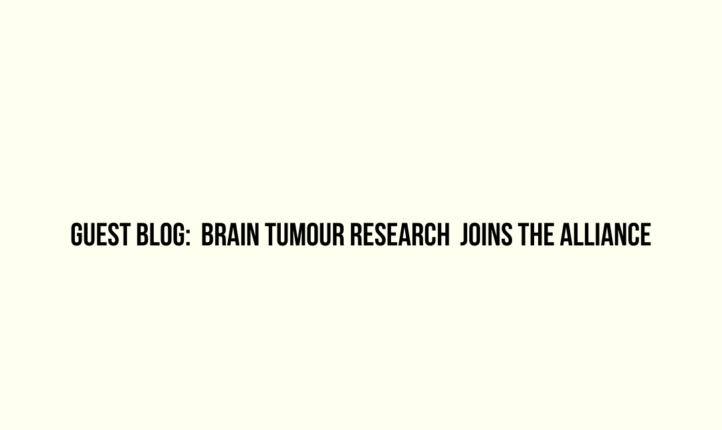 GUEST BLOG: BRAIN TUMOUR RESEARCH JOINS THE ALLIANCE